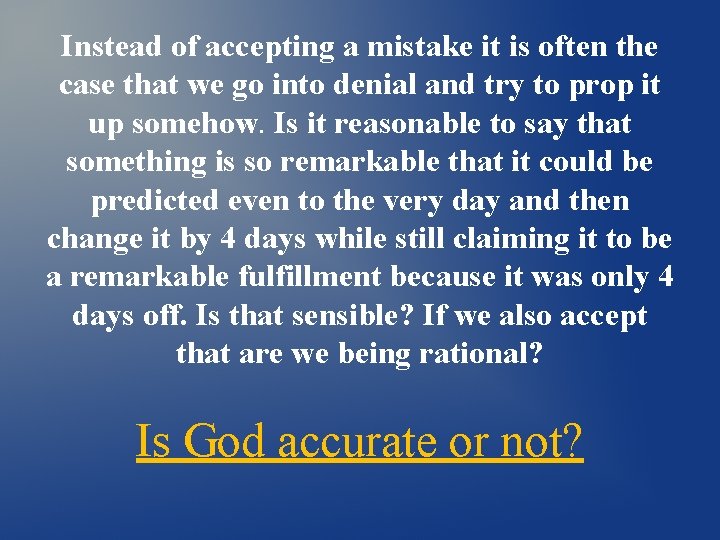 Instead of accepting a mistake it is often the case that we go into denial and try to prop it up somehow. Is it reasonable to say that something is so remarkable that it could be predicted even to the very day and then change it by 4 days while still claiming it to be a remarkable fulfillment because it was only 4 days off. Is that sensible? If we also accept that are we being rational?

Is God accurate or not?